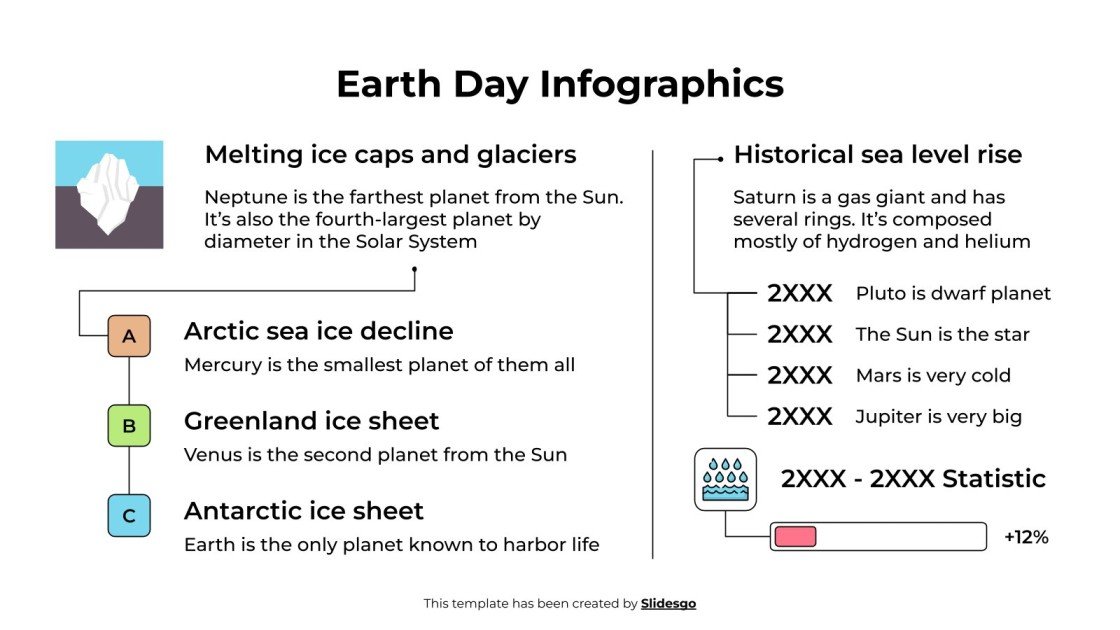 Earth Day Infographics

Melting ice caps and glaciers

Neptune is the farthest planet from the Sun. It's also the fourth-largest planet by diameter in the Solar System

A

Arctic sea ice decline

Mercury is the smallest planet of them all

B

Greenland ice sheet

Venus is the second planet from the Sun

C

Antarctic ice sheet

Earth is the only planet known to harbor life

Historical sea level rise

Saturn is a gas giant and has several rings. It's composed mostly of hydrogen and helium

2XXX Pluto is dwarf planet

2XXX The Sun is the star

2XXX Mars is very cold

2XXX Jupiter is very big

2XXX - 2XXX Statistic

+12%

This template has been created by Slidesgo